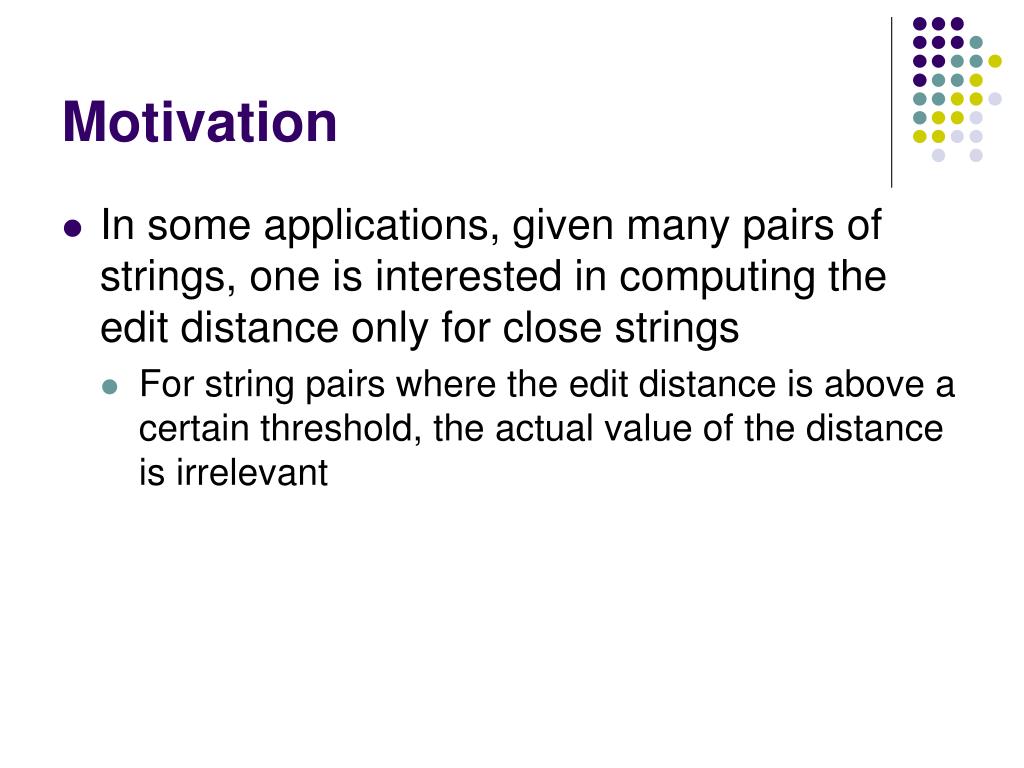 Motivation

- In some applications, given many pairs of strings, one is interested in computing the edit distance only for close strings
  - For string pairs where the edit distance is above a certain threshold, the actual value of the distance is irrelevant